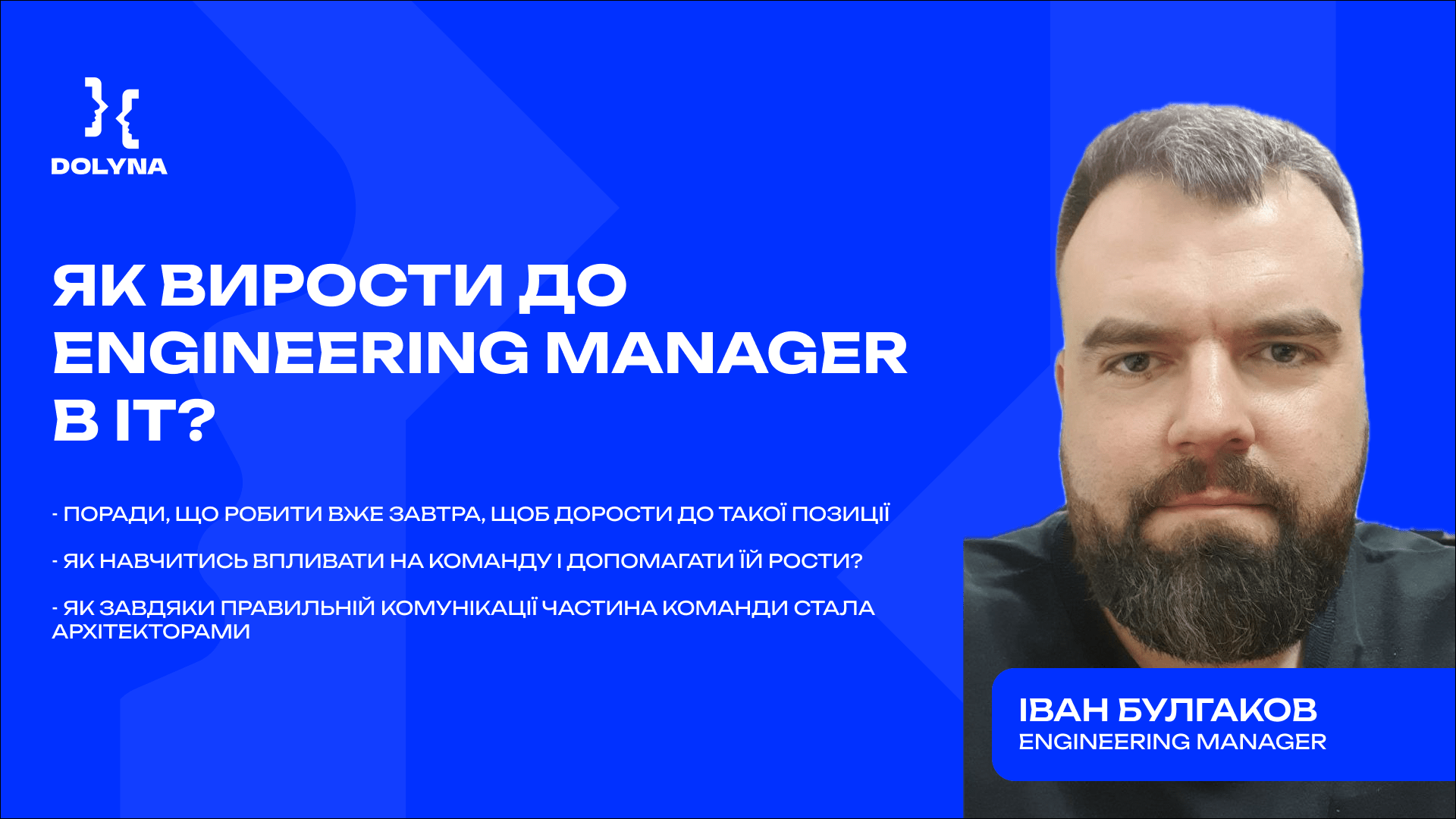 DOLYNA

ЯК ВИРОСТИ ДО ENGINEERING MANAGER В IT?

- ПОРАДИ, ЩО РОБИТИ ВЖЕ ЗАВТРА, ЩОБ ДОРОСТИ ДО ТАКОЇ ПОЗИЦІЇ

- ЯК НАВЧИТИСЬ ВПЛИВАТИ НА КОМАНДУ І ДОПОМАГАТИ ЇЙ РОСТИ?

- ЯК ЗАВДЯКИ ПРАВИЛЬНІЙ КОМУНІКАЦІЇ ЧАСТИНА КОМАНДИ СТАЛА АРХІТЕКТОРАМИ

ІВАН БУЛГАКОВ
ENGINEERING MANAGER